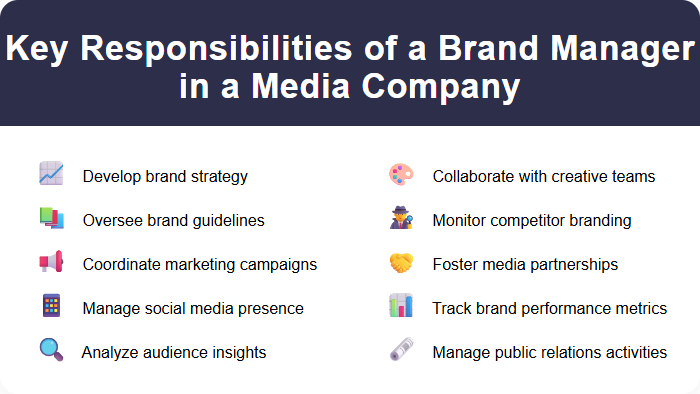 Key Responsibilities of a Brand Manager in a Media Company

Develop brand strategy

Oversee brand guidelines

Coordinate marketing campaigns

Manage social media presence

Analyze audience insights

Collaborate with creative teams

Monitor competitor branding

Foster media partnerships

Track brand performance metrics

Manage public relations activities